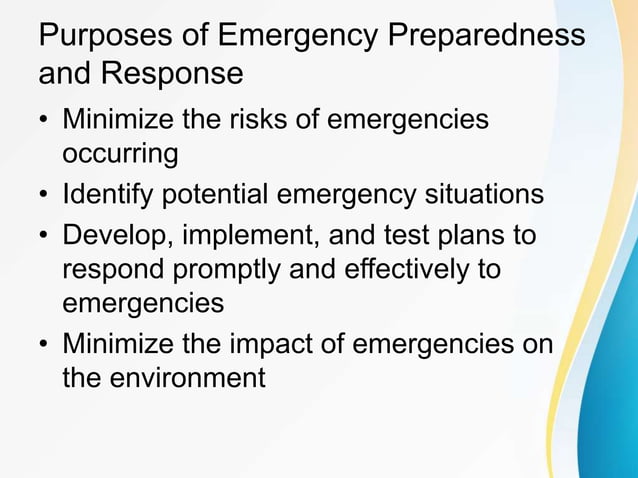 Purposes of Emergency Preparedness and Response

• Minimize the risks of emergencies occurring
• Identify potential emergency situations
• Develop, implement, and test plans to respond promptly and effectively to emergencies
• Minimize the impact of emergencies on the environment